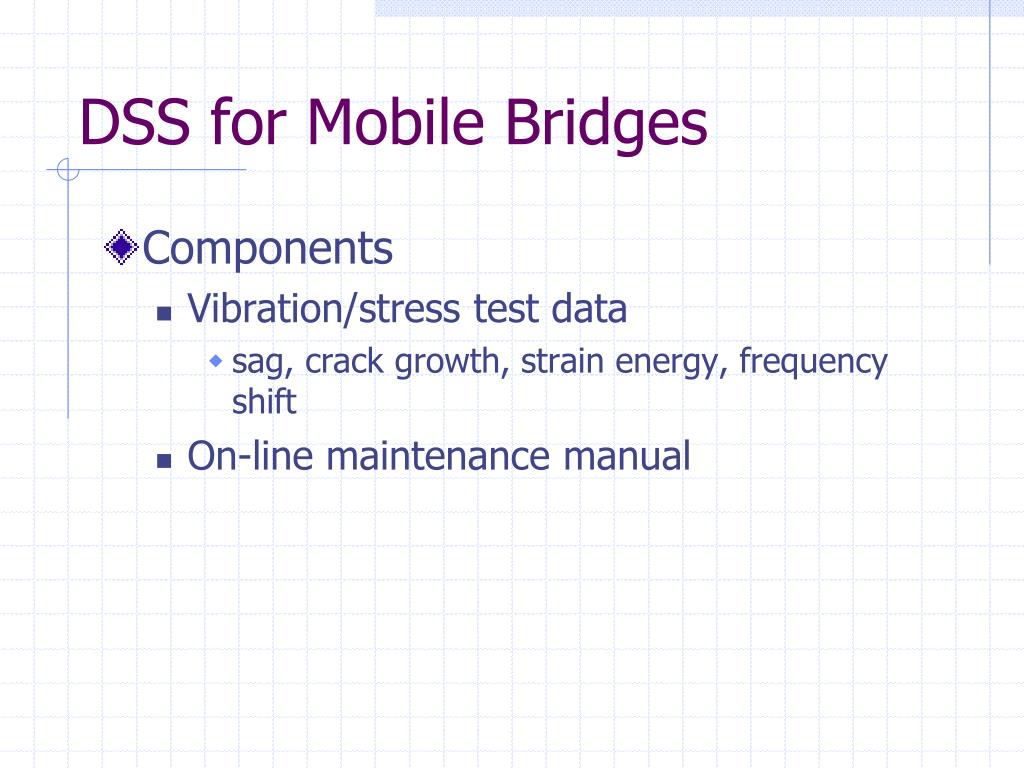 DSS for Mobile Bridges

Components

Vibration/stress test data

sag, crack growth, strain energy, frequency shift

On-line maintenance manual